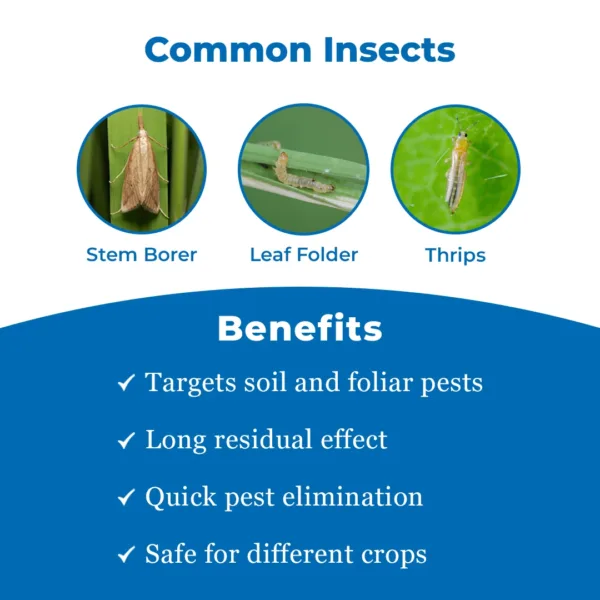 Common Insects

Stem Borer

Leaf Folder

Thrips

Benefits

✓ Targets soil and foliar pests

✓ Long residual effect

✓ Quick pest elimination

✓ Safe for different crops